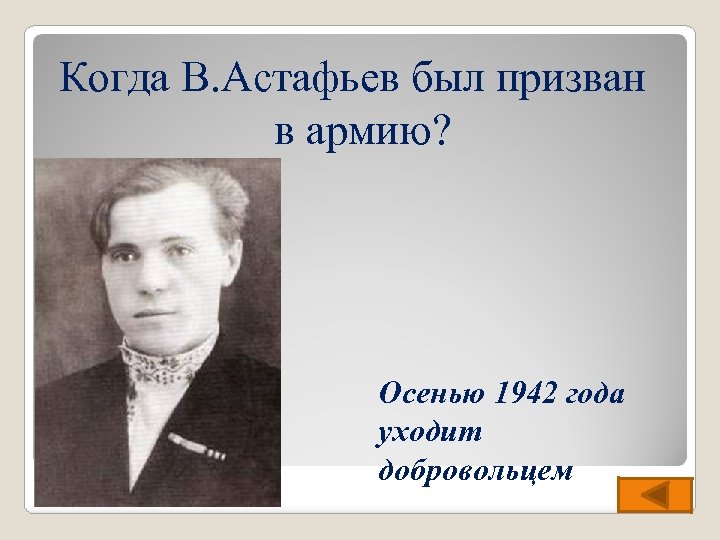 Когда В.Астафьев был призван в армию?

Осенью 1942 года уходит добровольцем